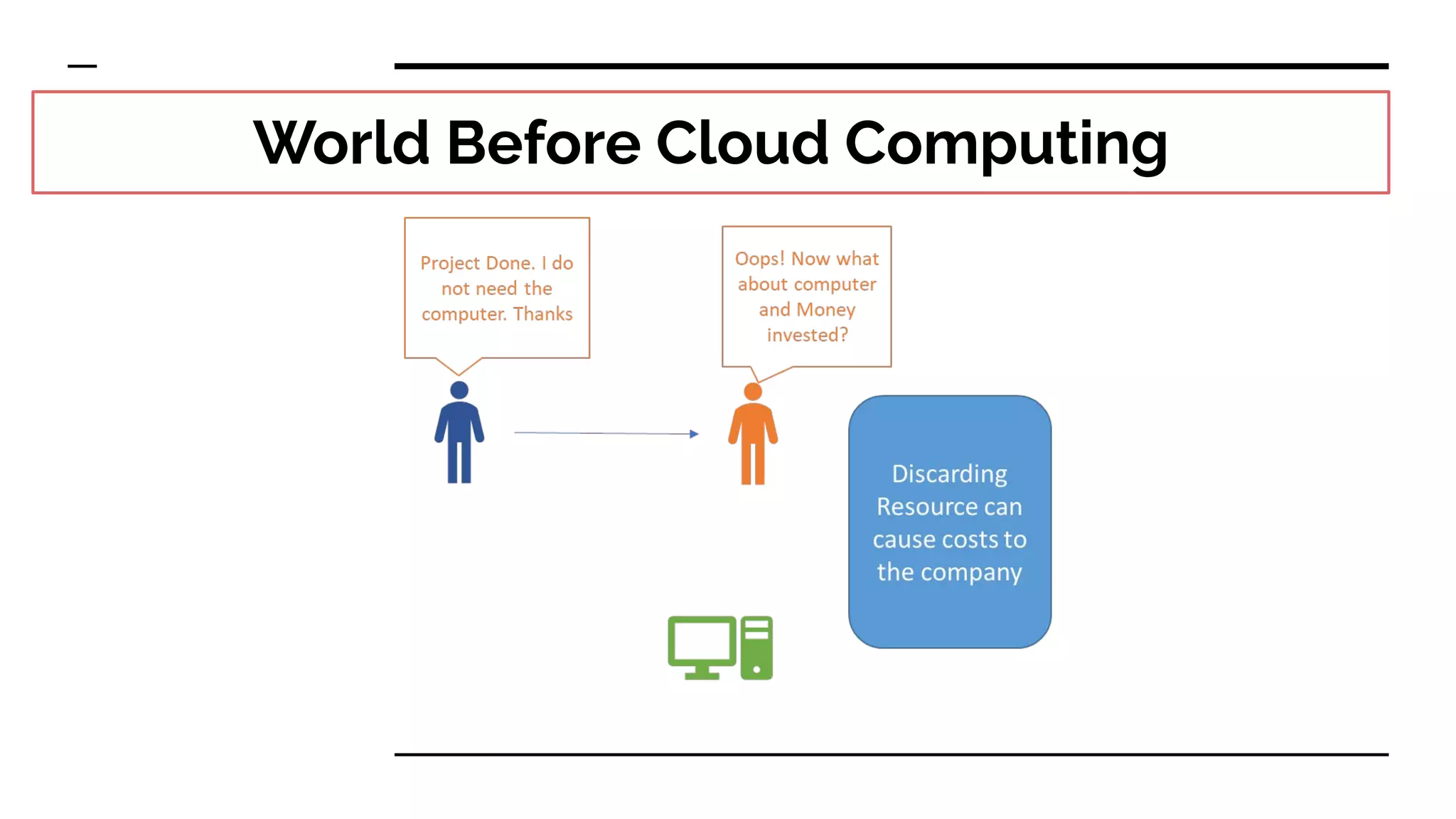 World Before Cloud Computing

Project Done. I do not need the computer. Thanks

Oops! Now what about computer and Money invested?

Discarding Resource can cause costs to the company